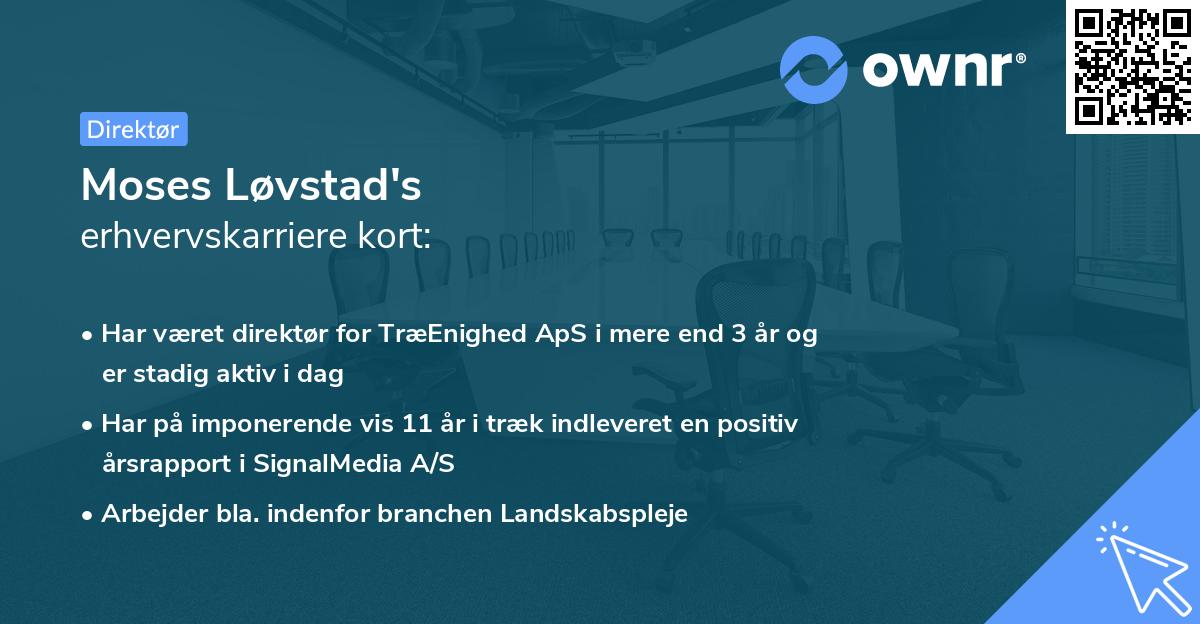 ownr®

Direktør

Moses Løvstad's
erhvervskarriere kort:

• Har været direktør for TræEnighed ApS i mere end 3 år og er stadig aktiv i dag

• Har på imponerende vis 11 år i træk indleveret en positiv årsrapport i SignalMedia A/S

• Arbejder bla. indenfor branchen Landskabspleje